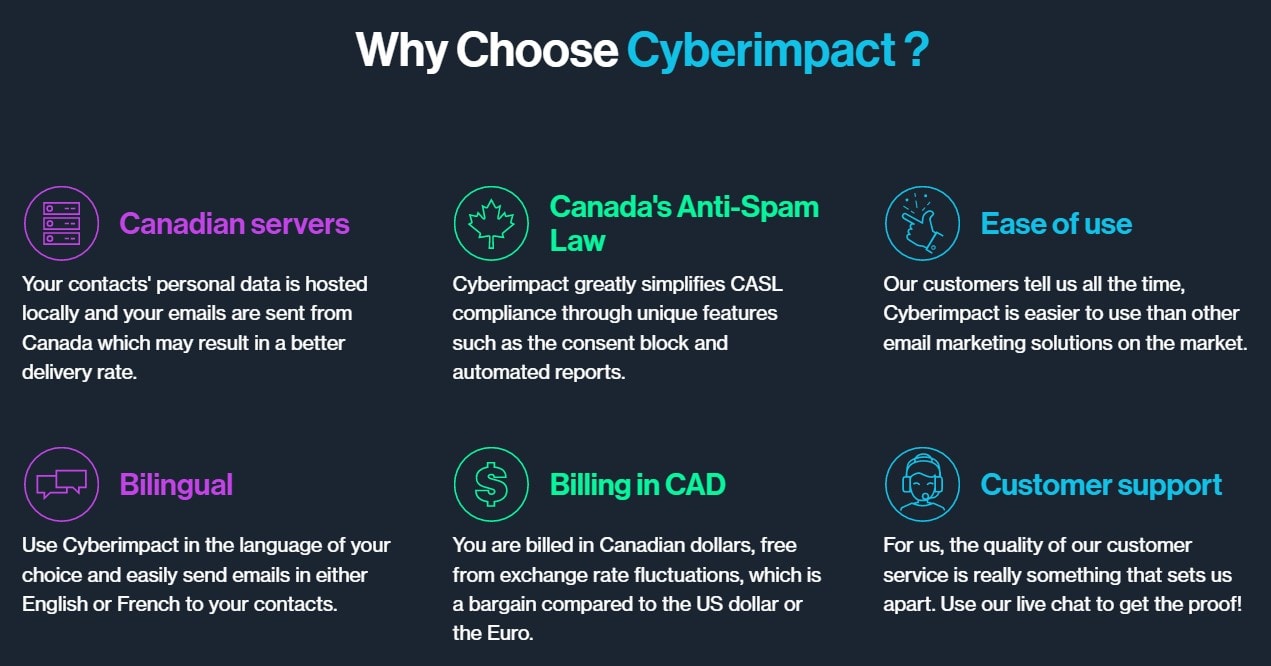 Why Choose Cyberimpact ?

Canadian servers

Your contacts' personal data is hosted locally and your emails are sent from Canada which may result in a better delivery rate.

Canada's Anti-Spam Law

Cyberimpact greatly simplifies CASL compliance through unique features such as the consent block and automated reports.

Ease of use

Our customers tell us all the time, Cyberimpact is easier to use than other email marketing solutions on the market.

Bilingual

Use Cyberimpact in the language of your choice and easily send emails in either English or French to your contacts.

Billing in CAD

You are billed in Canadian dollars, free from exchange rate fluctuations, which is a bargain compared to the US dollar or the Euro.

Customer support

For us, the quality of our customer service is really something that sets us apart. Use our live chat to get the proof!